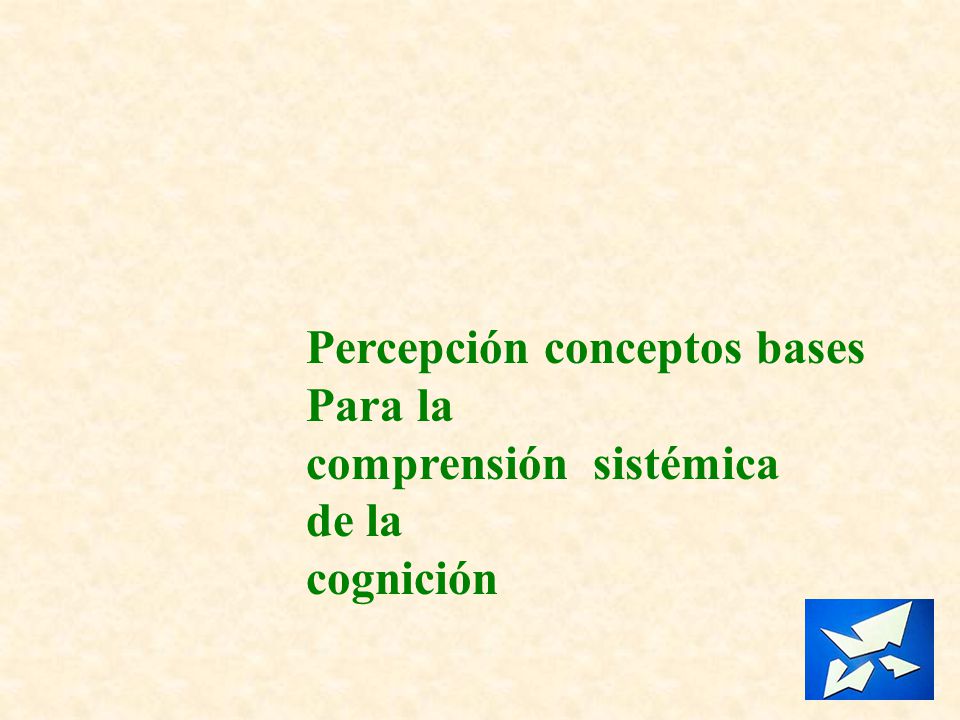 Percepción conceptos bases
Para la
comprensión sistémica
de la
cognición